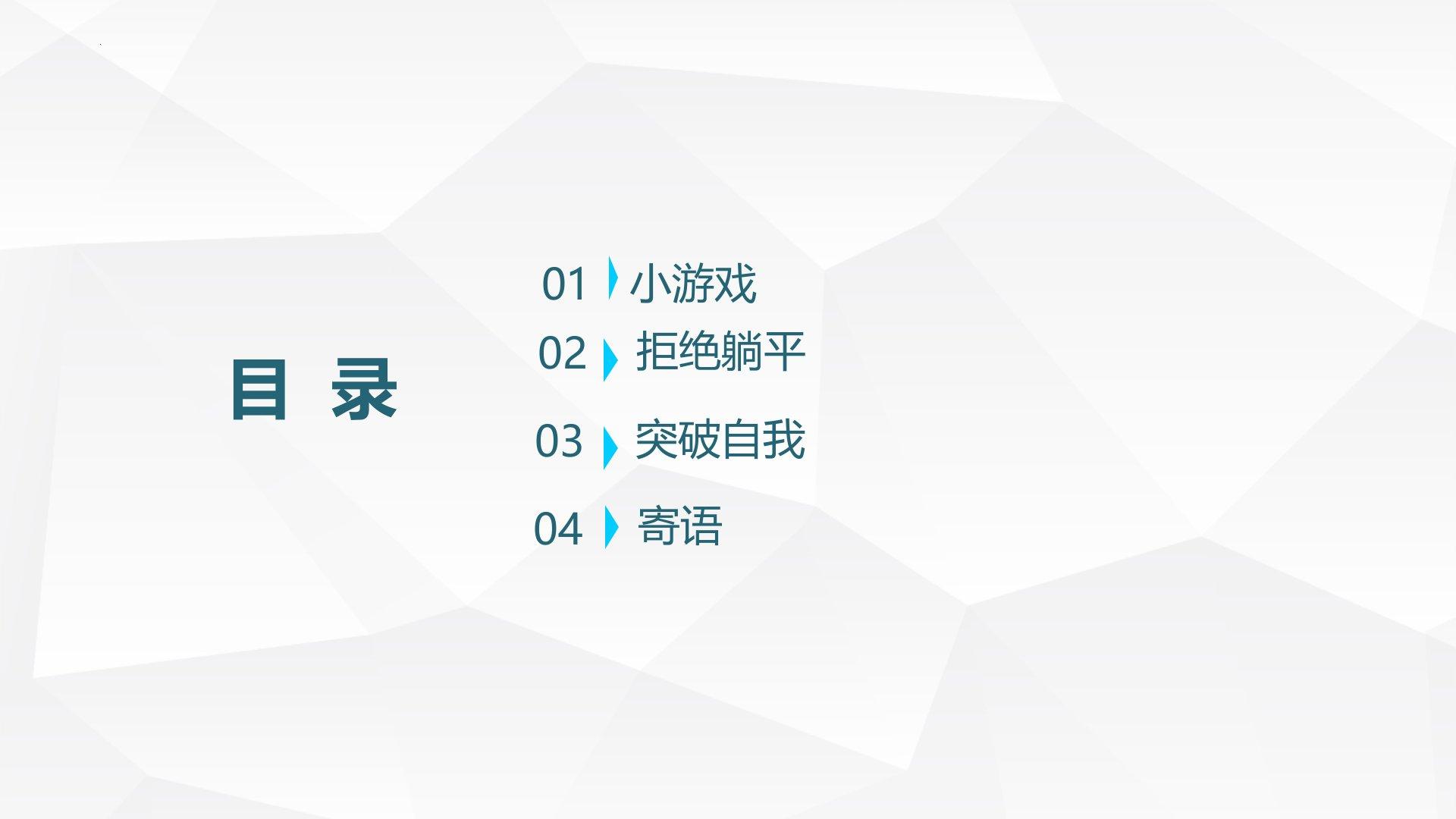 目 录

01 小游戏

02 拒绝躺平

03 突破自我

04 寄语